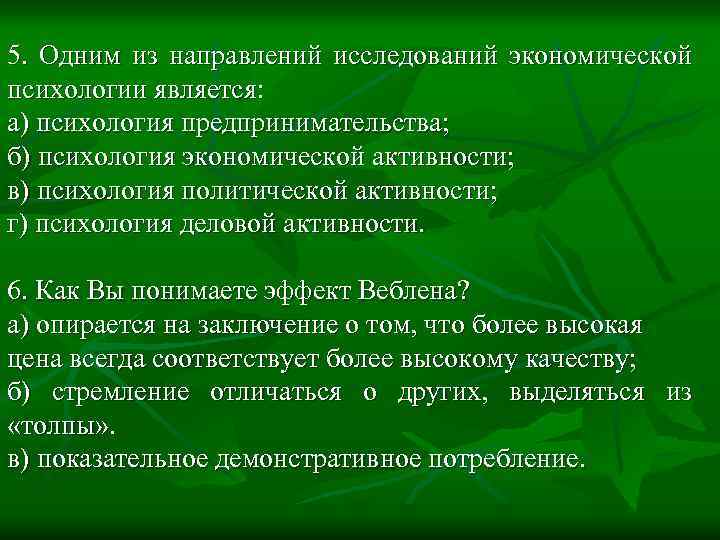 5. Одним из направлений исследований экономической психологии является:
а) психология предпринимательства;
б) психология экономической активности;
в) психология политической активности;
г) психология деловой активности.

6. Как Вы понимаете эффект Веблена?
а) опирается на заключение о том, что более высокая цена всегда соответствует более высокому качеству;
б) стремление отличаться о других, выделяться из «толпы».
в) показательное демонстративное потребление.